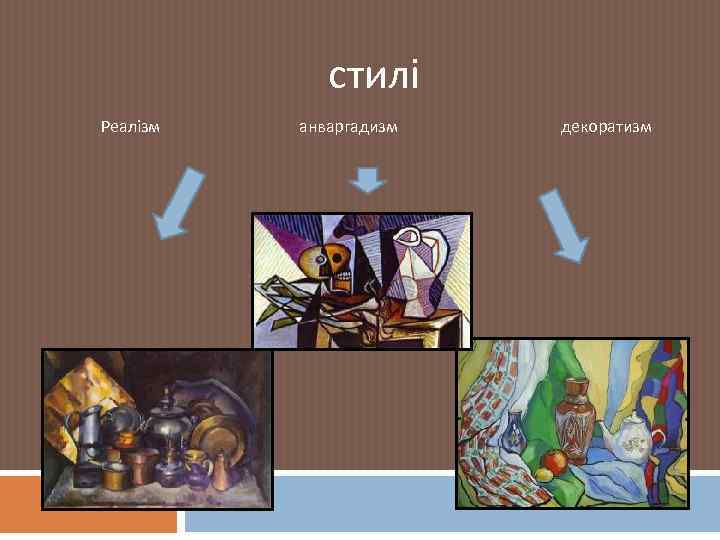 стилі

Реалізм

анваргадизм

декоратизм